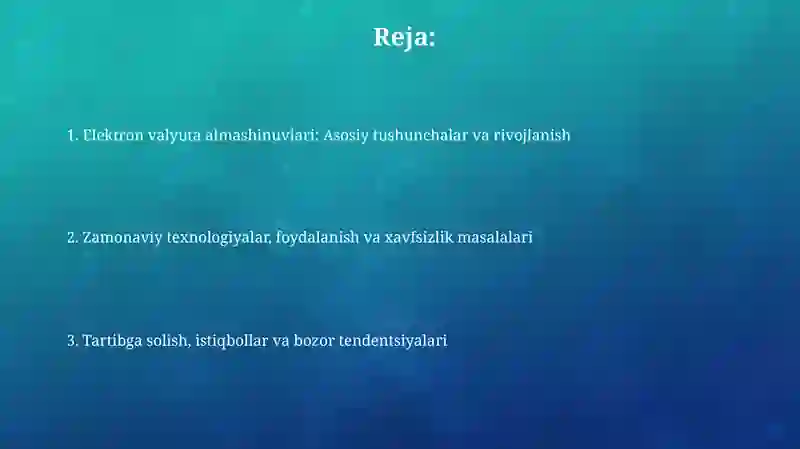 Reja:

1. Elektron valyuta almashinuvlari: Asosiy tushunchalar va rivojlanish

2. Zamonaviy texnologiyalar, foydalanish va xavfsizlik masalalari

3. Tartibga solish, istiqbollar va bozor tendentsiyalari